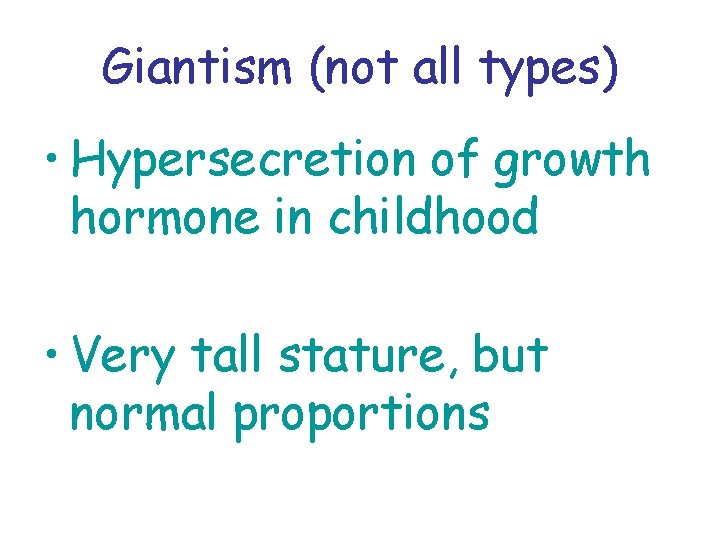 Giantism (not all types)

• Hypersecretion of growth hormone in childhood

• Very tall stature, but normal proportions